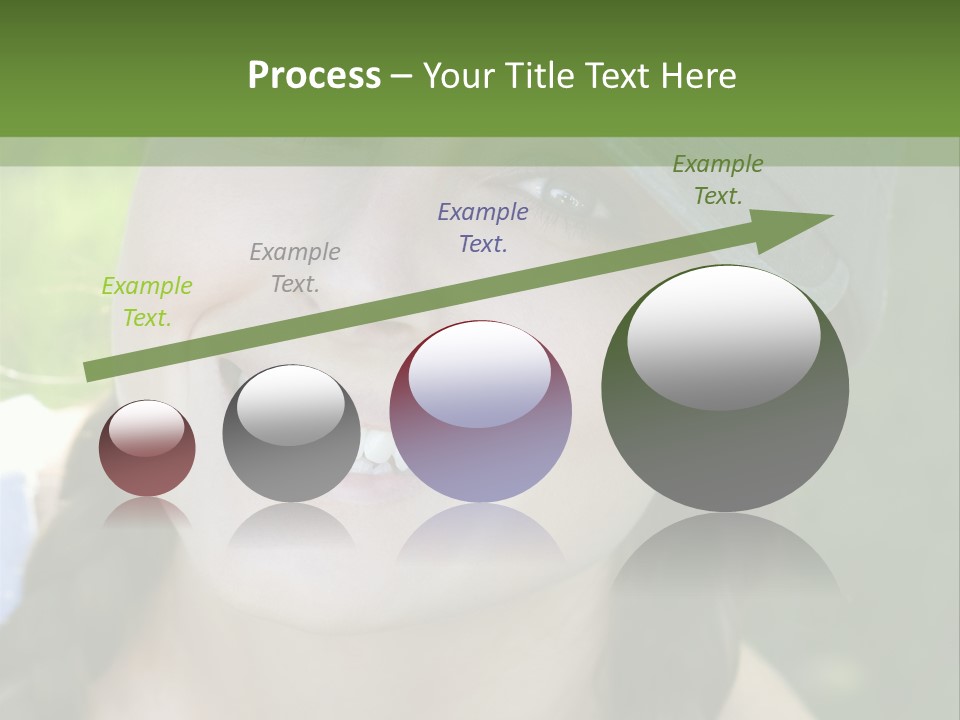 Process – Your Title Text Here

Example Text.

Example Text.

Example Text.

Example Text.